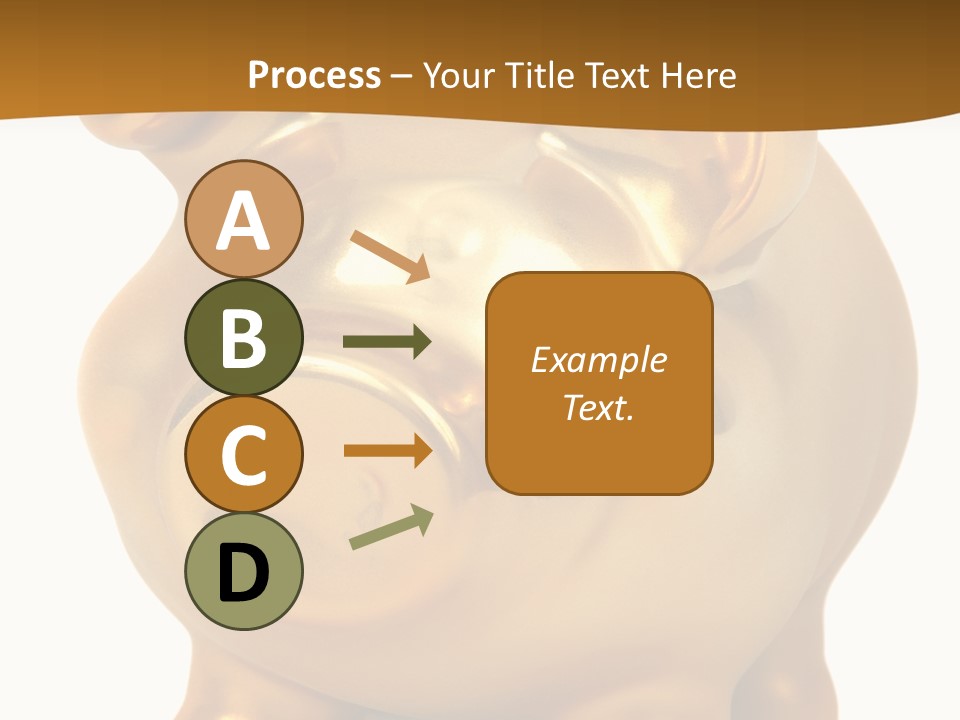 Process – Your Title Text Here

A

B

C

D

Example Text.